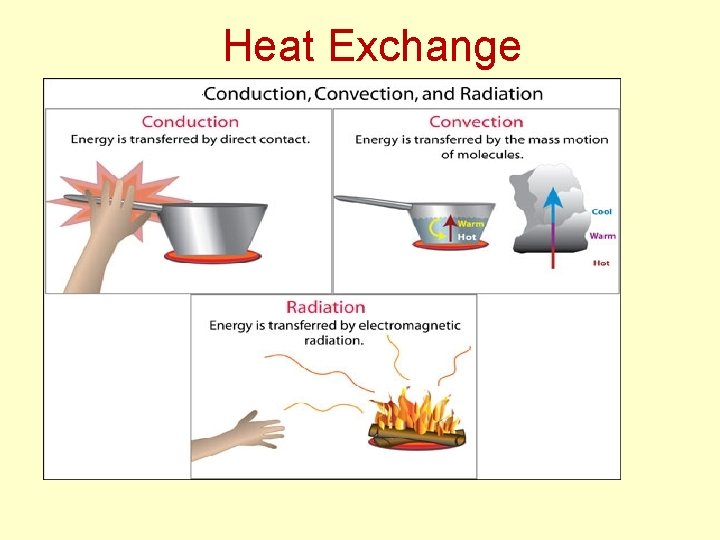 Heat Exchange

Conduction, Convection, and Radiation

Conduction
Energy is transferred by direct contact.

Convection
Energy is transferred by the mass motion of molecules.

Warm
Hot

Cool
Warm
Hot

Radiation
Energy is transferred by electromagnetic radiation.